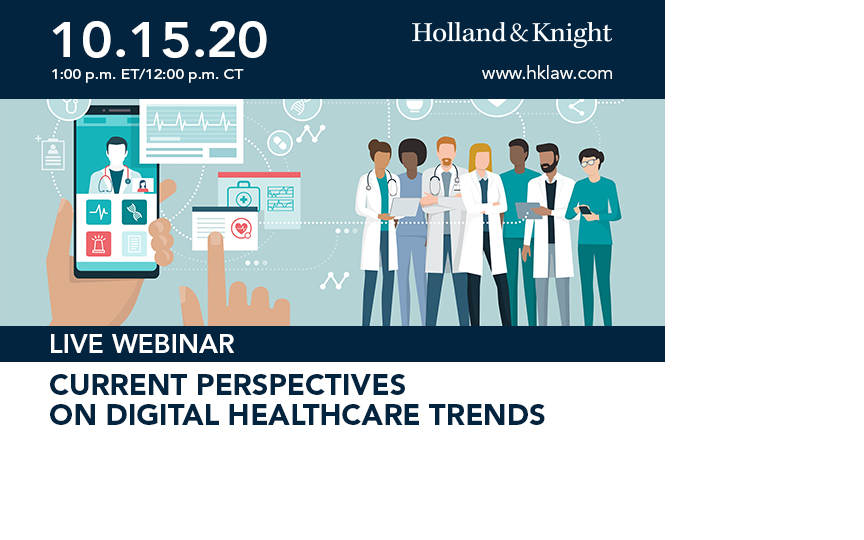 10.15.20
1:00 p.m. ET/12:00 p.m. CT

Holland & Knight
www.hklaw.com

LIVE WEBINAR

CURRENT PERSPECTIVES ON DIGITAL HEALTHCARE TRENDS